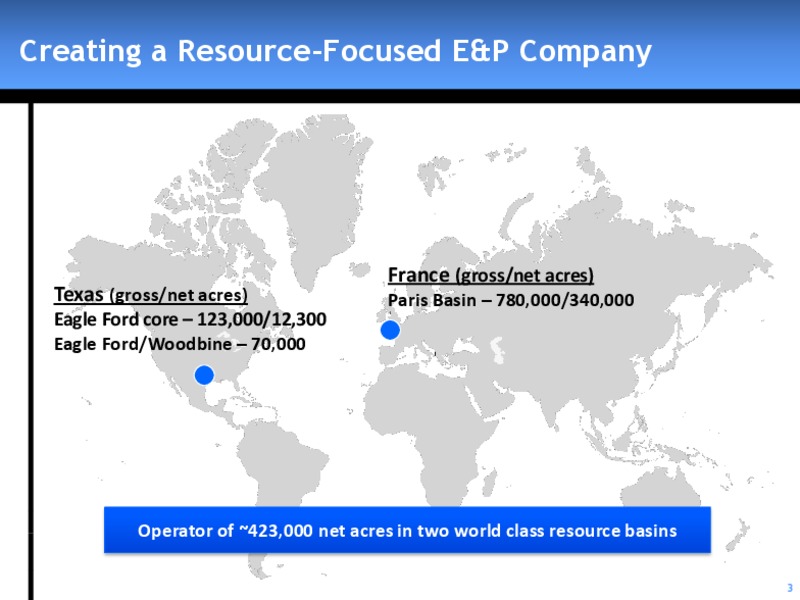 Creating a Resource-Focused E&P Company

Texas (gross/net acres)
Eagle Ford core – 123,000/12,300
Eagle Ford/Woodbine – 70,000

France (gross/net acres)
Paris Basin – 780,000/340,000

Operator of ~423,000 net acres in two world class resource basins

3